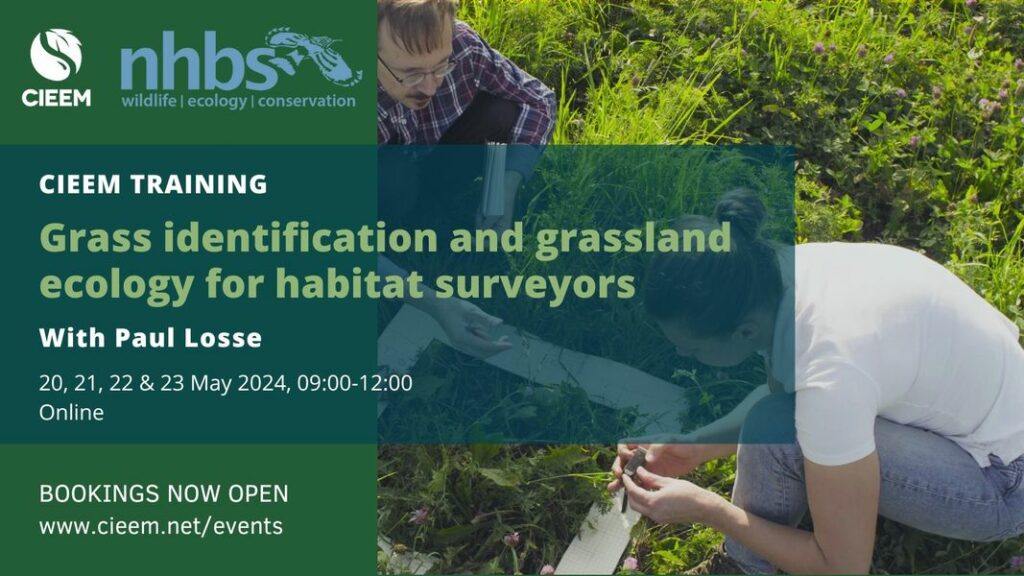 CIEEM

nhbs
wildlife | ecology | conservation

CIEEM TRAINING

Grass identification and grassland ecology for habitat surveyors

With Paul Losse

20, 21, 22 & 23 May 2024, 09:00-12:00
Online

BOOKINGS NOW OPEN
www.cieem.net/events